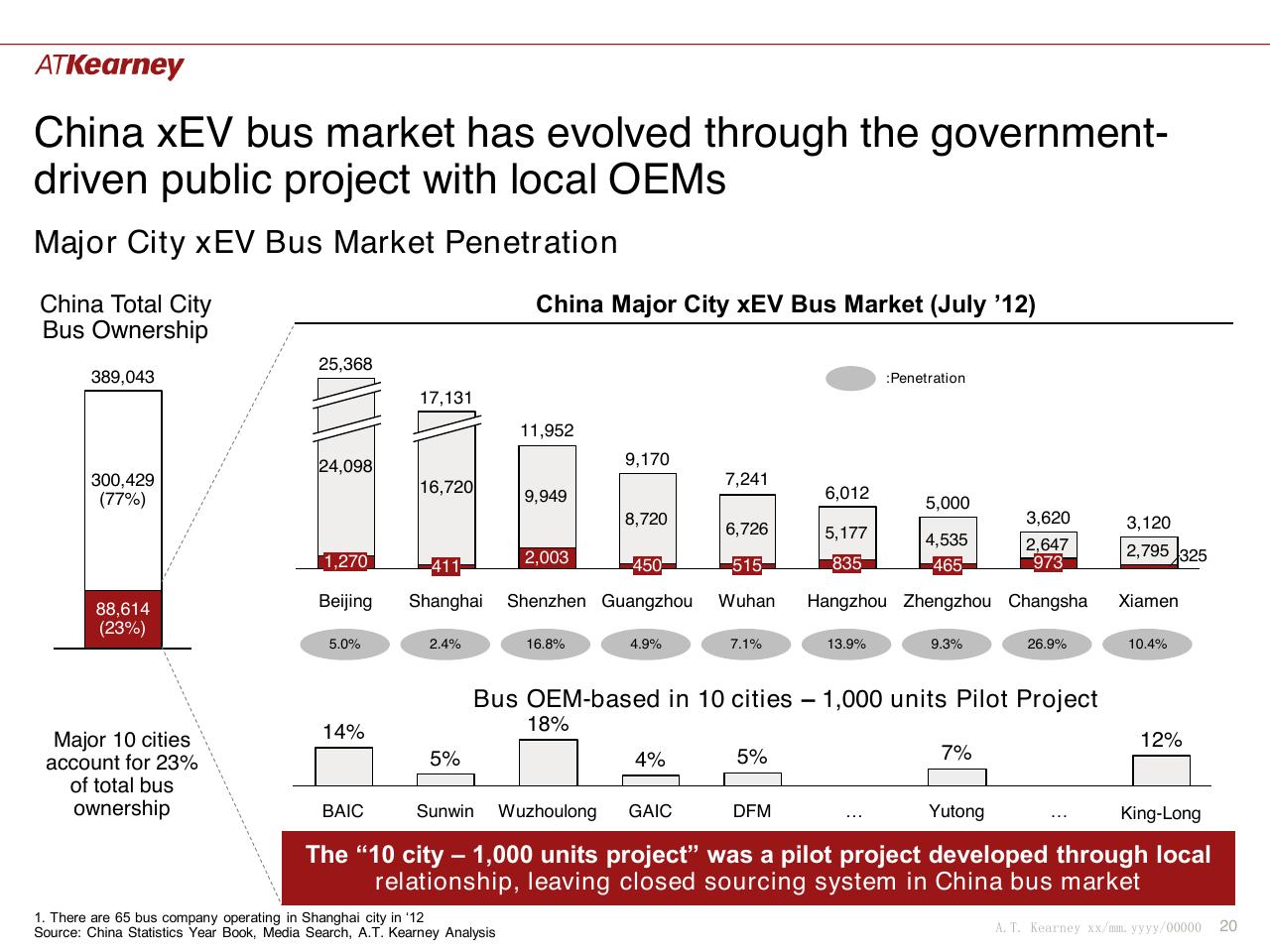 ATKearney

China xEV bus market has evolved through the government-driven public project with local OEMs

Major City xEV Bus Market Penetration

China Total City Bus Ownership

389,043

300,429 (77%)

88,614 (23%)

Major 10 cities account for 23% of total bus ownership

China Major City xEV Bus Market (July '12)

:Penetration

25,368
24,098
1,270
Beijing
5.0%

17,131
16,720
411
Shanghai
2.4%

11,952
9,949
2,003
Shenzhen
16.8%

9,170
8,720
450
Guangzhou
4.9%

7,241
6,726
515
Wuhan
7.1%

6,012
5,177
835
Hangzhou
13.9%

5,000
4,535
465
Zhengzhou
9.3%

3,620
2,647
973
Changsha
26.9%

3,120
2,795
325
Xiamen
10.4%

Bus OEM-based in 10 cities – 1,000 units Pilot Project

14%
BAIC

5%
Sunwin

18%
Wuzhoulong

4%
GAIC

5%
DFM

…

7%
Yutong

…

12%
King-Long

The "10 city – 1,000 units project" was a pilot project developed through local relationship, leaving closed sourcing system in China bus market

1. There are 65 bus company operating in Shanghai city in '12
Source: China Statistics Year Book, Media Search, A.T. Kearney Analysis

A.T. Kearney xx/mm.yyyy/00000 20